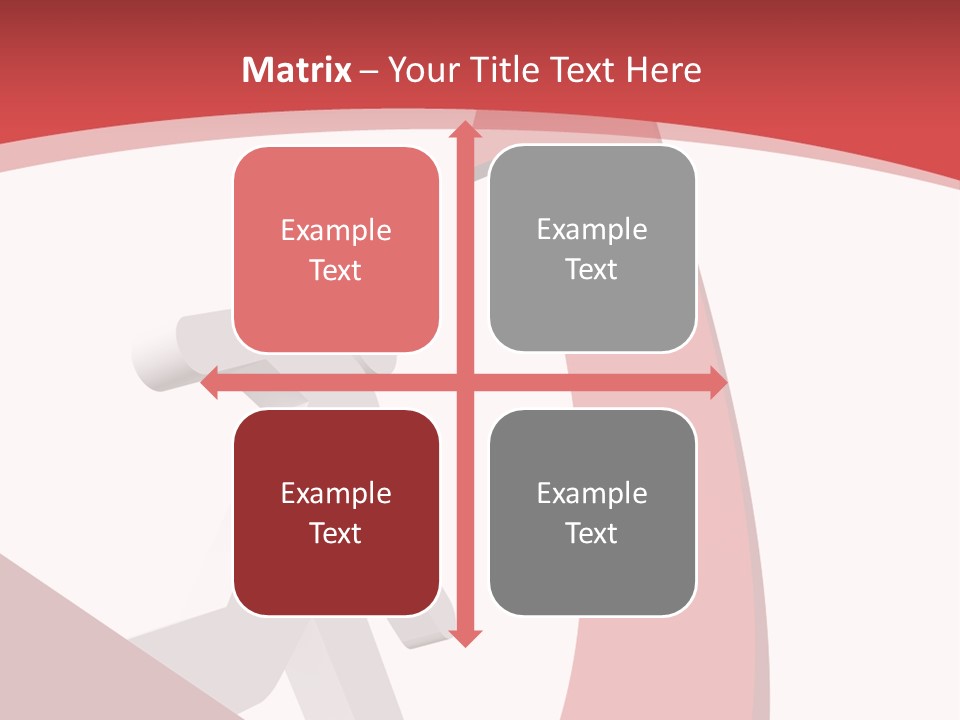 Matrix – Your Title Text Here

Example Text

Example Text

Example Text

Example Text